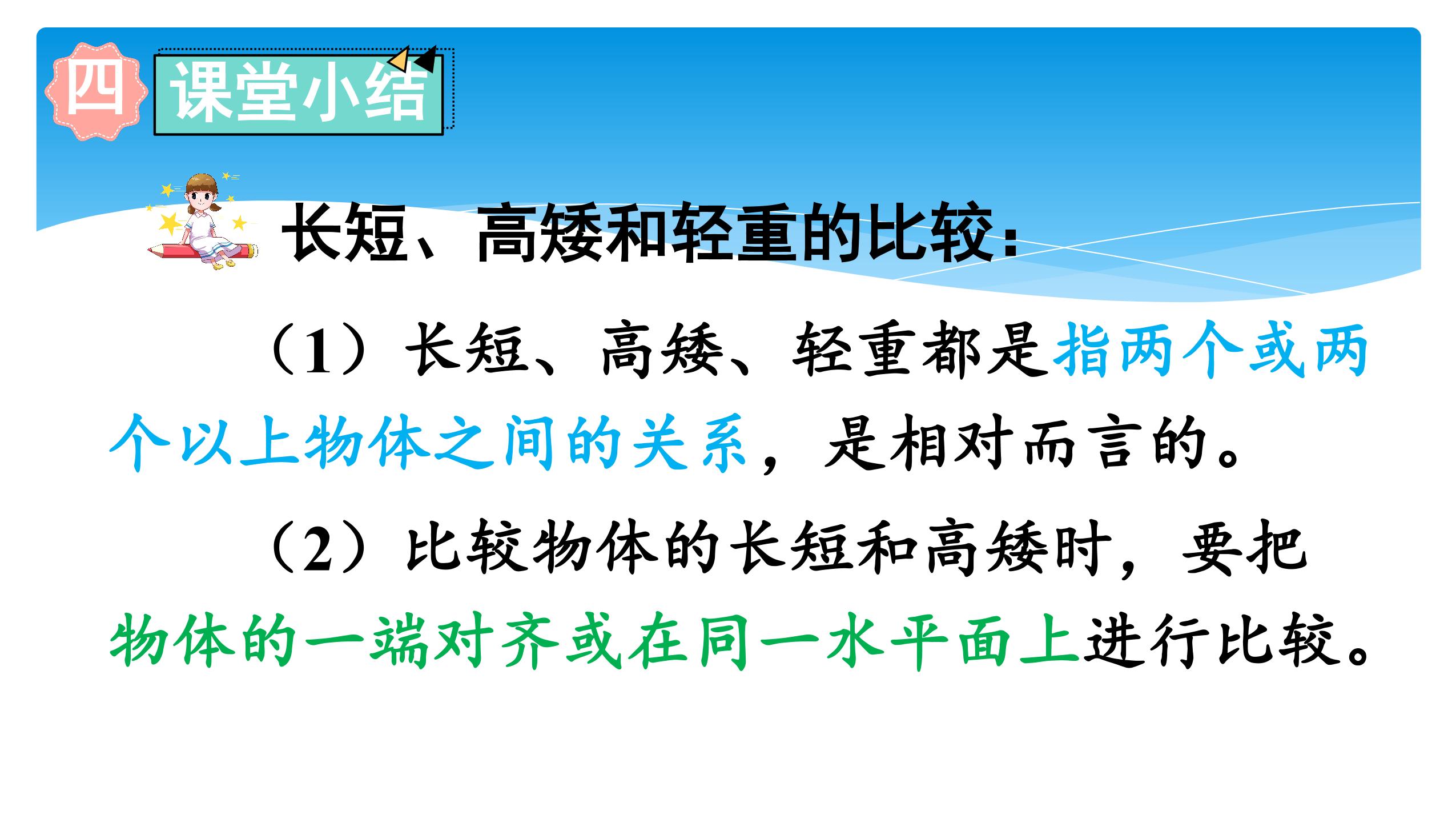 四 课堂小结

长短、高矮和轻重的比较：

（1）长短、高矮、轻重都是指两个或两个以上物体之间的关系，是相对而言的。

（2）比较物体的长短和高矮时，要把物体的一端对齐或在同一水平面上进行比较。